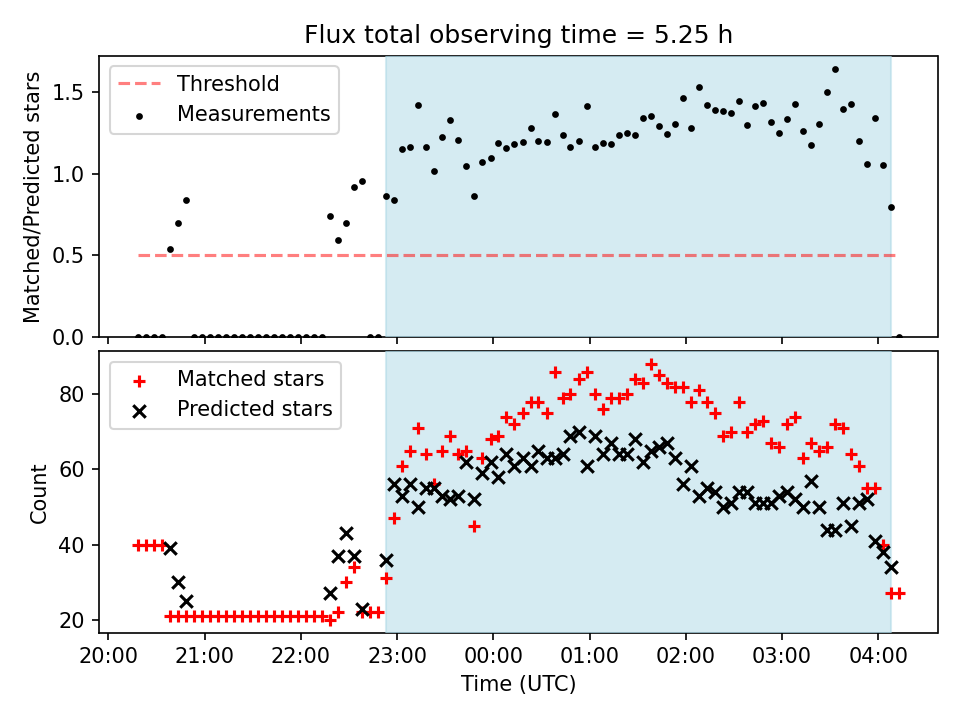 Flux total observing time = 5.25 h

Threshold
Measurements

Matched/Predicted stars

1.5
1.0
0.5
0.0

Matched stars
Predicted stars

Count

80
60
40
20

20:00
21:00
22:00
23:00
00:00
01:00
02:00
03:00
04:00

Time (UTC)